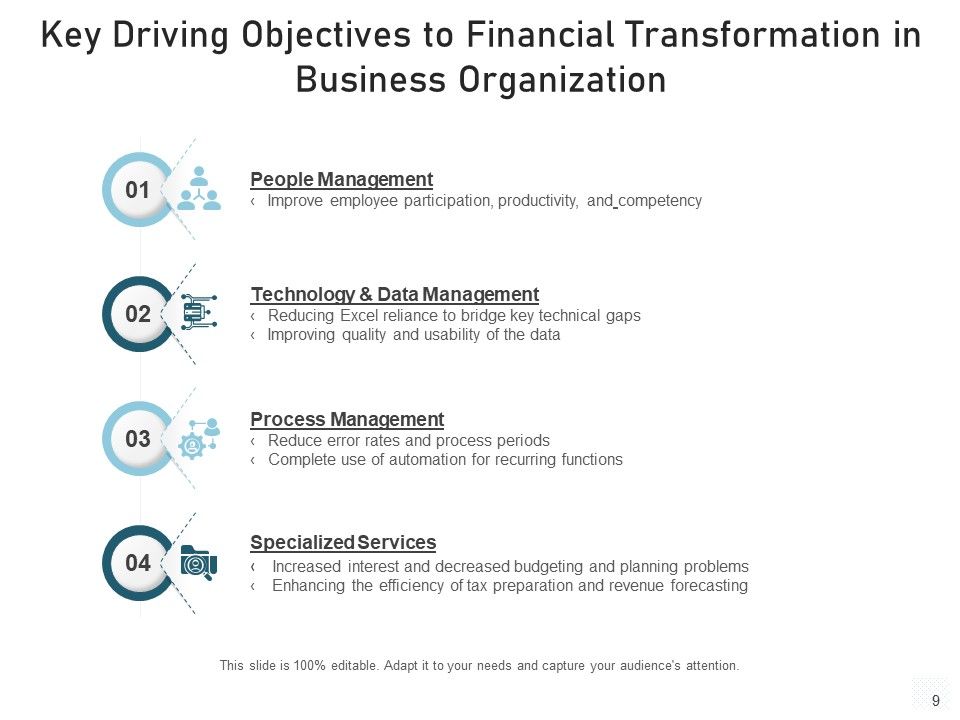 Key Driving Objectives to Financial Transformation in Business Organization

01

People Management

‹ Improve employee participation, productivity, and competency

02

Technology & Data Management

‹ Reducing Excel reliance to bridge key technical gaps

‹ Improving quality and usability of the data

03

Process Management

‹ Reduce error rates and process periods

‹ Complete use of automation for recurring functions

04

Specialized Services

‹ Increased interest and decreased budgeting and planning problems

‹ Enhancing the efficiency of tax preparation and revenue forecasting

This slide is 100% editable. Adapt it to your needs and capture your audience's attention.

9